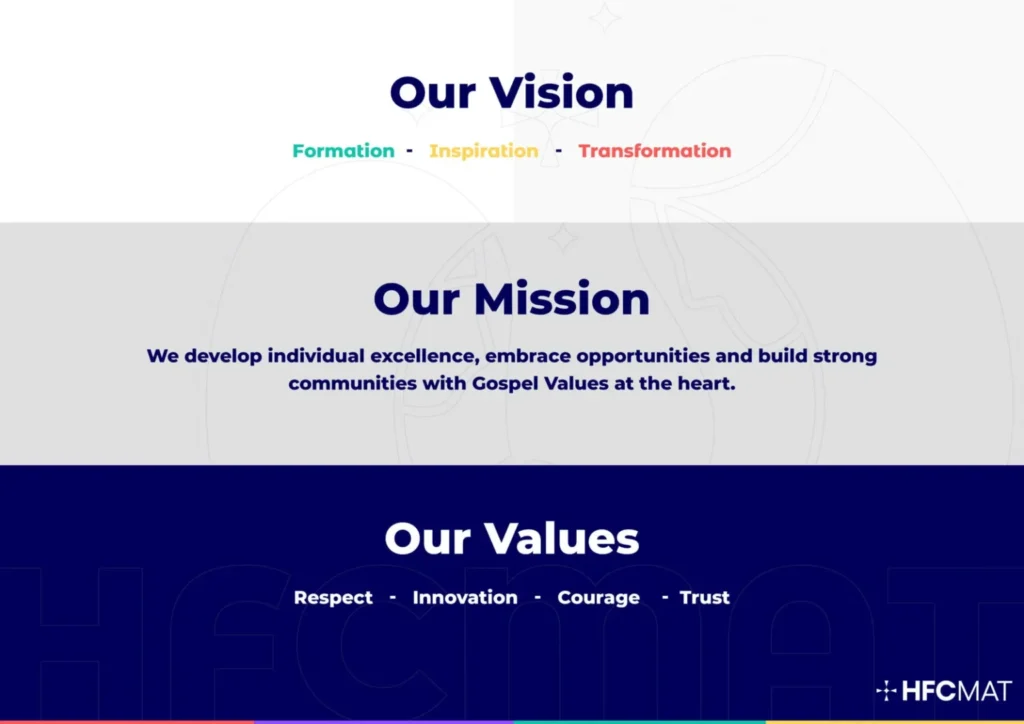 Our Vision

Formation - Inspiration - Transformation

Our Mission

We develop individual excellence, embrace opportunities and build strong communities with Gospel Values at the heart.

Our Values

Respect - Innovation - Courage - Trust

HFCMAT

HFCMAT